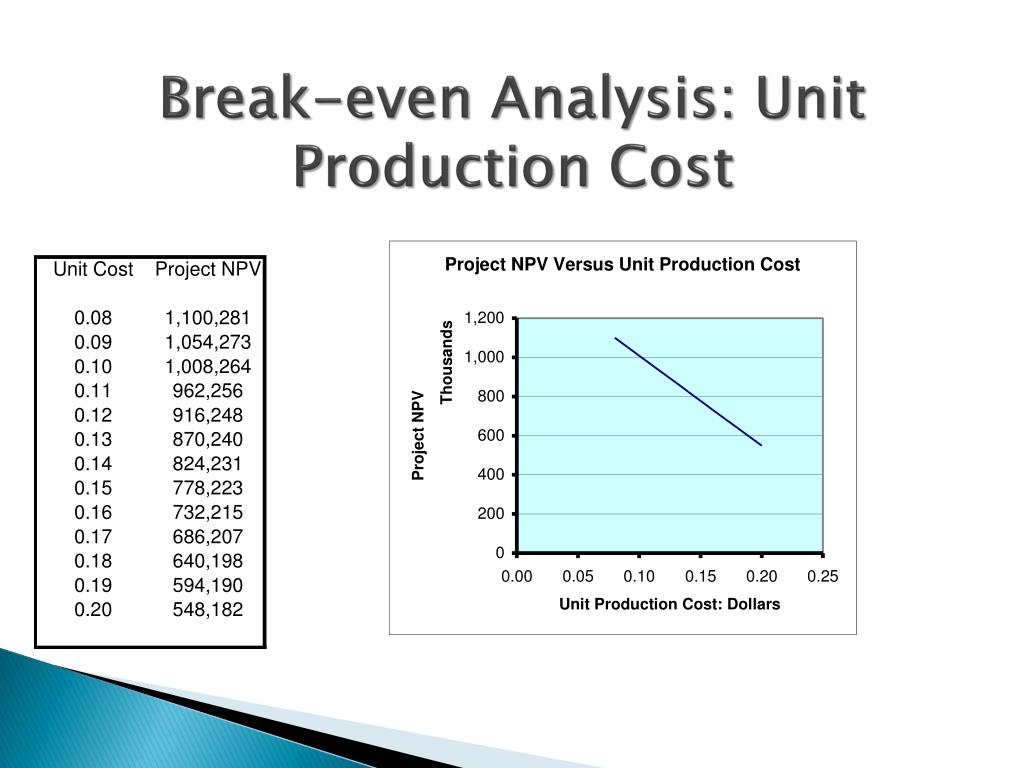 Break-even Analysis: Unit Production Cost

| Unit Cost | Project NPV |
|---|---|
| 0.08 | 1,100,281 |
| 0.09 | 1,054,273 |
| 0.10 | 1,008,264 |
| 0.11 | 962,256 |
| 0.12 | 916,248 |
| 0.13 | 870,240 |
| 0.14 | 824,231 |
| 0.15 | 778,223 |
| 0.16 | 732,215 |
| 0.17 | 686,207 |
| 0.18 | 640,198 |
| 0.19 | 594,190 |
| 0.20 | 548,182 |

Project NPV Versus Unit Production Cost

Project NPV
Thousands

1,200
1,000
800
600
400
200
0

0.00 0.05 0.10 0.15 0.20 0.25

Unit Production Cost: Dollars